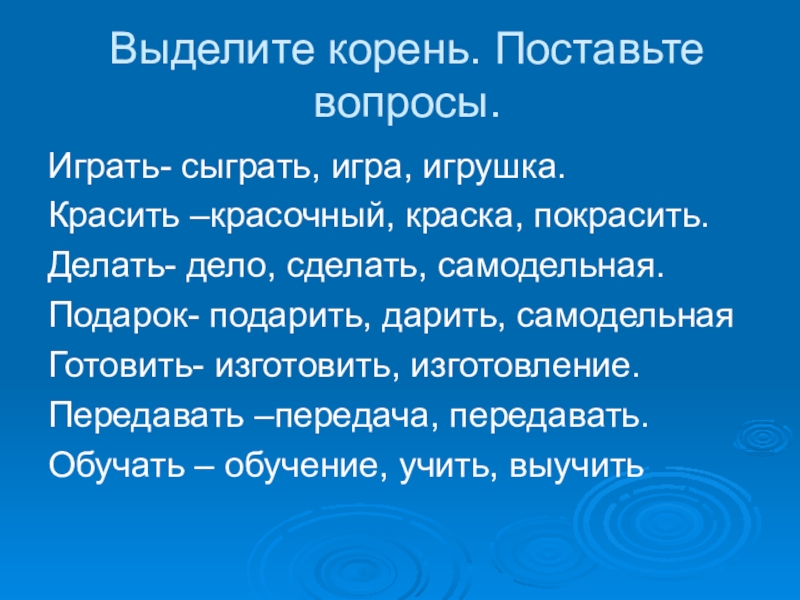 Выделите корень. Поставьте вопросы.

Играть- сыграть, игра, игрушка.
Красить –красочный, краска, покрасить.
Делать- дело, сделать, самодельная.
Подарок- подарить, дарить, самодельная
Готовить- изготовить, изготовление.
Передавать –передача, передавать.
Обучать – обучение, учить, выучить